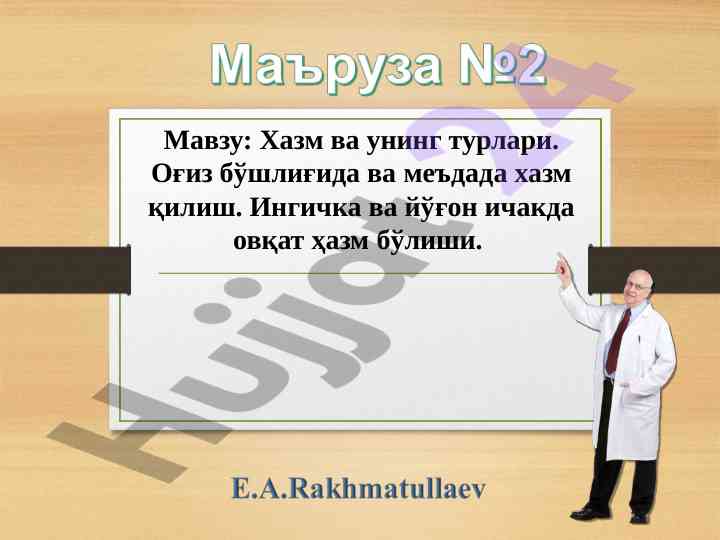 Маъруза №2

Мавзу: Хазм ва унинг турлари. Оғиз бўшлиғида ва меъдада хазм қилиш. Ингичка ва йўғон ичакда овқат ҳазм бўлиши.

Hujjat24

E.A.Rakhmatullaev